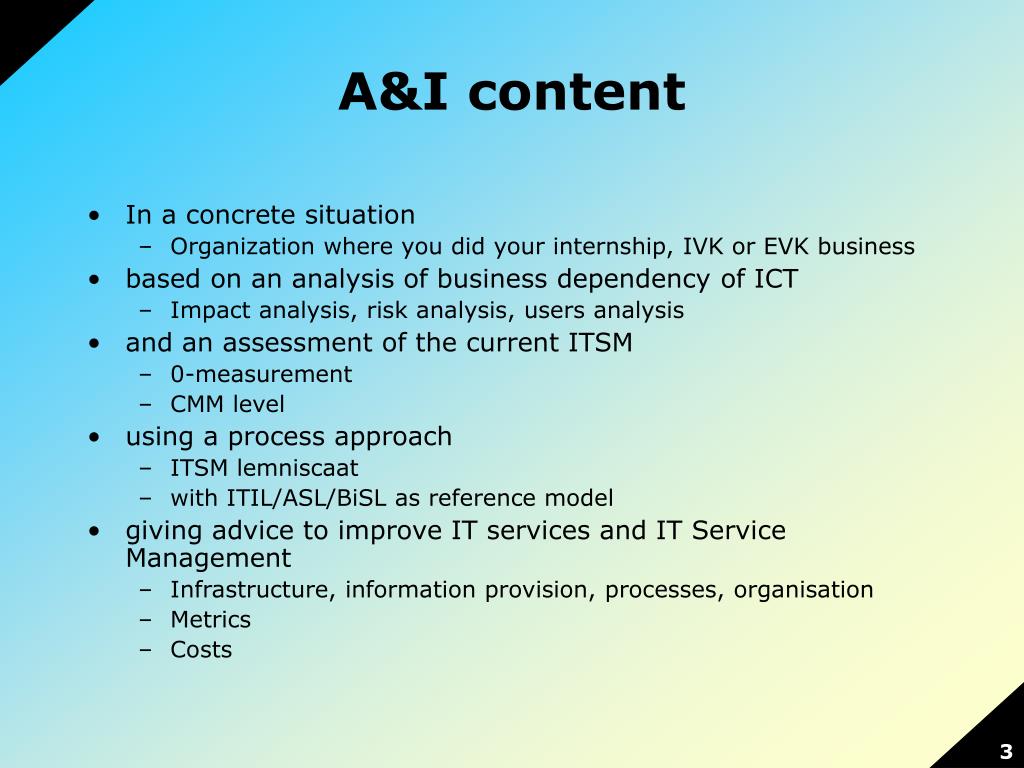 A&I content

• In a concrete situation
– Organization where you did your internship, IVK or EVK business
• based on an analysis of business dependency of ICT
– Impact analysis, risk analysis, users analysis
• and an assessment of the current ITSM
– 0-measurement
– CMM level
• using a process approach
– ITSM lemniscaat
– with ITIL/ASL/BiSL as reference model
• giving advice to improve IT services and IT Service Management
– Infrastructure, information provision, processes, organisation
– Metrics
– Costs

3